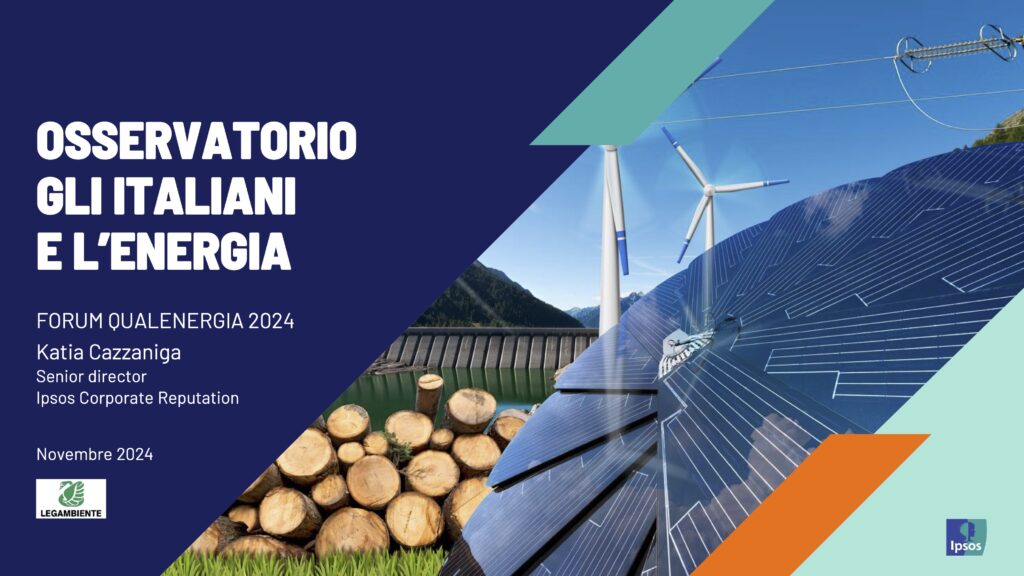 OSSERVATORIO GLI ITALIANI E L'ENERGIA

FORUM QUALENERGIA 2024
Katia Cazzaniga
Senior director
Ipsos Corporate Reputation

Novembre 2024

LEGAMBIENTE

Ipsos